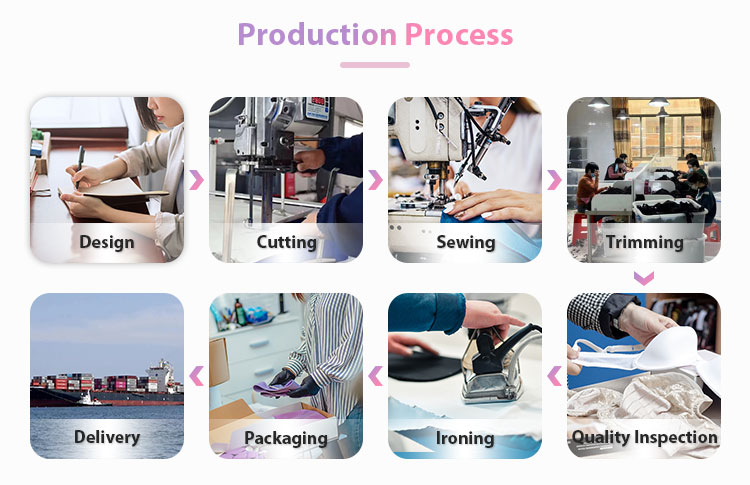 Production Process

Design

Cutting

Sewing

Trimming

Quality Inspection

Ironing

Packaging

Delivery